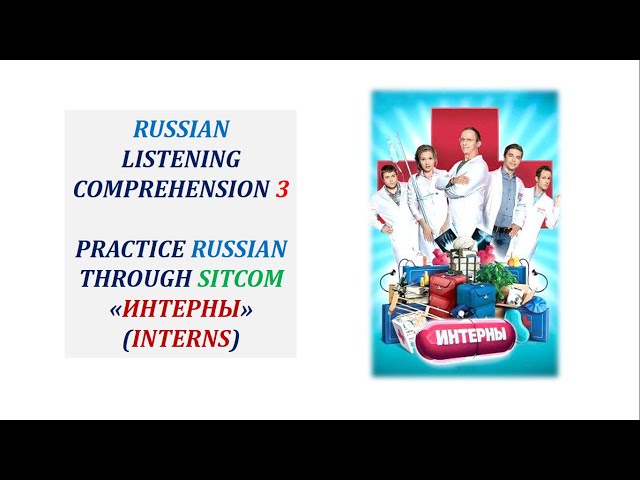 RUSSIAN LISTENING COMPREHENSION 3

PRACTICE RUSSIAN THROUGH SITCOM «ИНТЕРНЫ» (INTERNS)

ИНТЕРНЫ